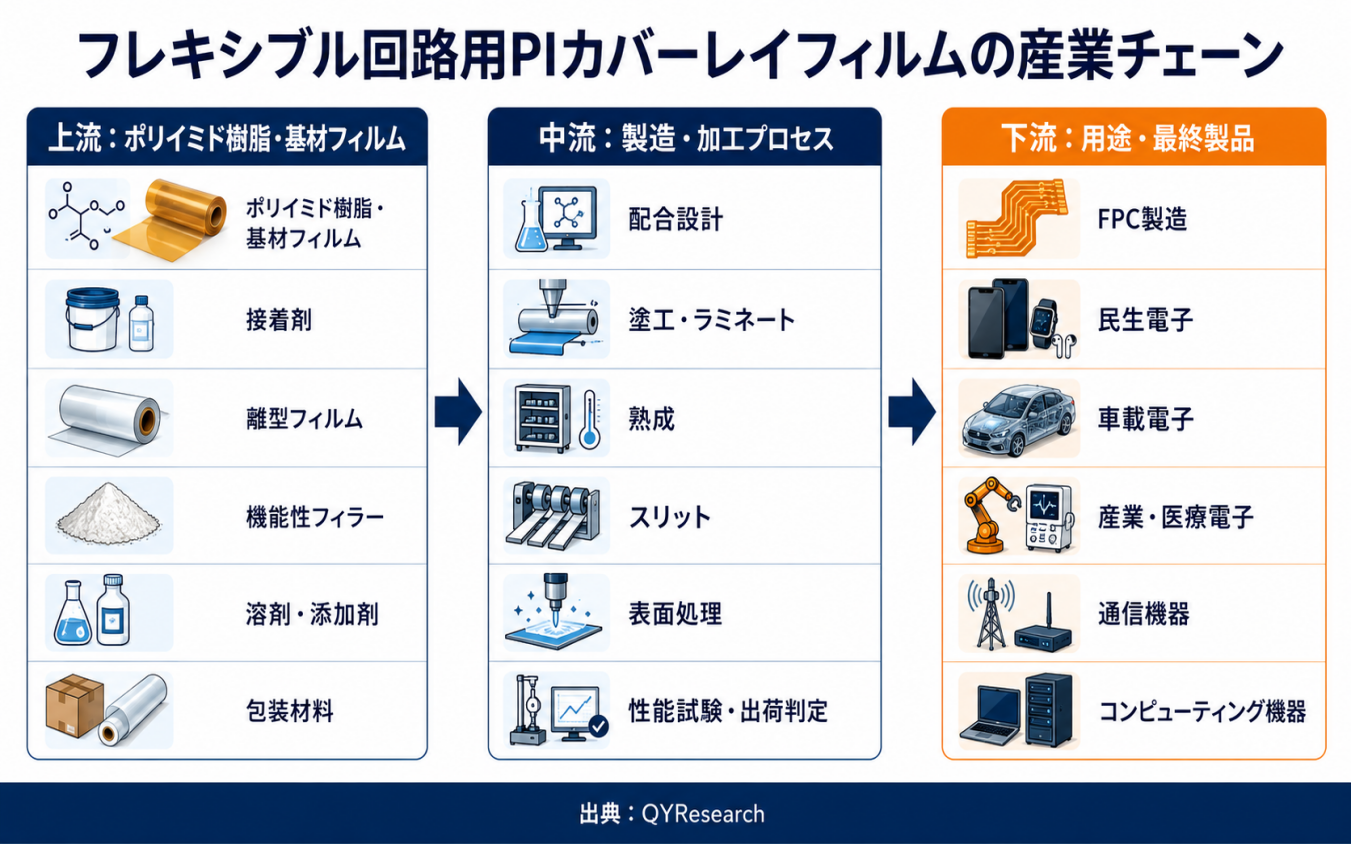 フレキシブル回路用PIカバーレイフィルムの産業チェーン

上流：ポリイミド樹脂・基材フィルム

ポリイミド樹脂・基材フィルム

接着剤

離型フィルム

機能性フィラー

溶剤・添加剤

包装材料

中流：製造・加工プロセス

配合設計

塗工・ラミネート

熟成

スリット

表面処理

性能試験・出荷判定

下流：用途・最終製品

FPC製造

民生電子

車載電子

産業・医療電子

通信機器

コンピューティング機器

出典：QYResearch